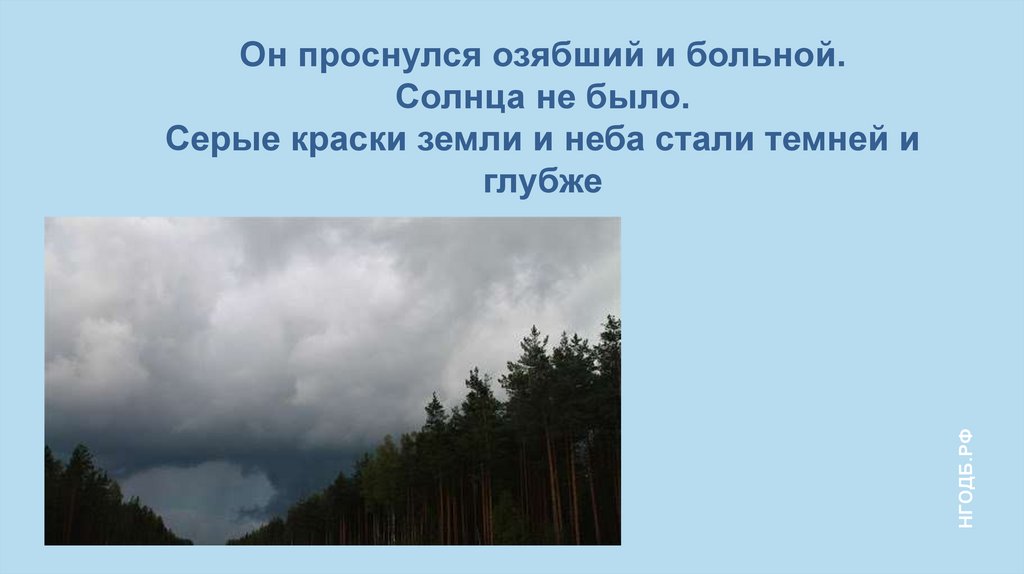 Он проснулся озябший и больной.
Солнца не было.
Серые краски земли и неба стали темней и глубже

НГОДБ.РФ